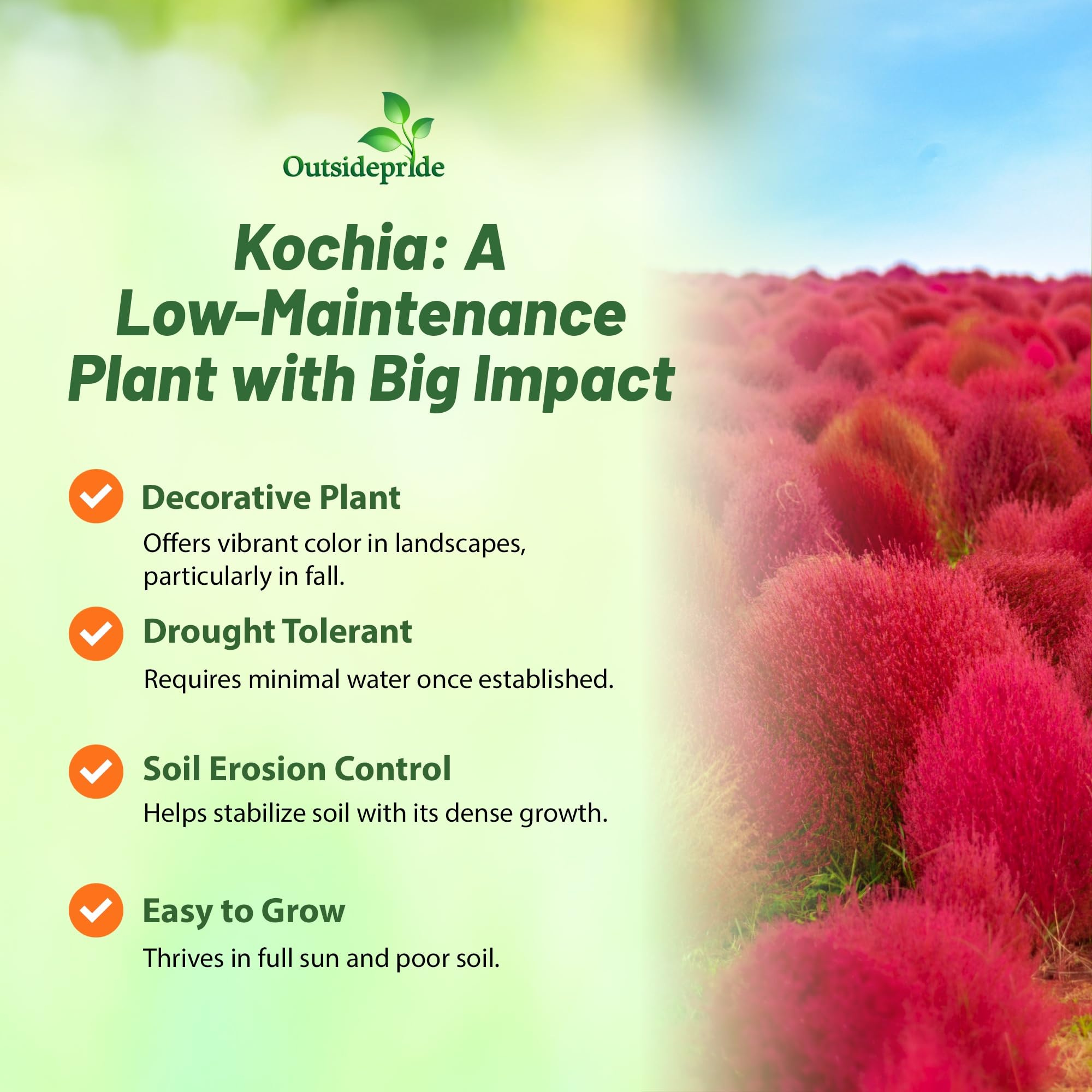 Outsidepride

Kochia: A Low-Maintenance Plant with Big Impact

Decorative Plant

Offers vibrant color in landscapes, particularly in fall.

Drought Tolerant

Requires minimal water once established.

Soil Erosion Control

Helps stabilize soil with its dense growth.

Easy to Grow

Thrives in full sun and poor soil.